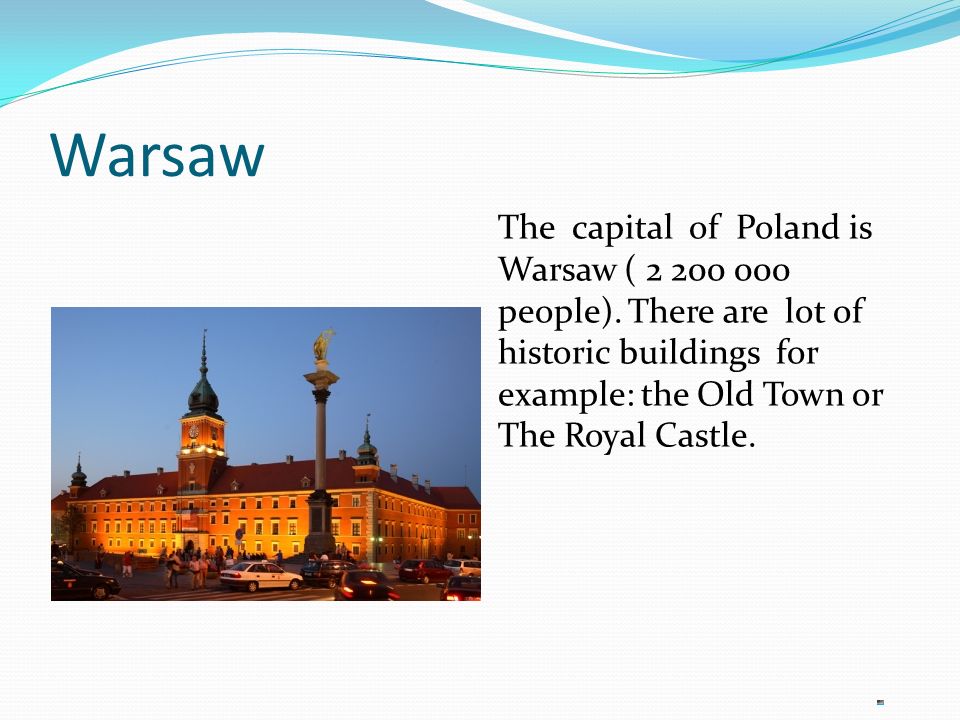 Warsaw

The capital of Poland is Warsaw ( 2 200 000 people). There are lot of historic buildings for example: the Old Town or The Royal Castle.